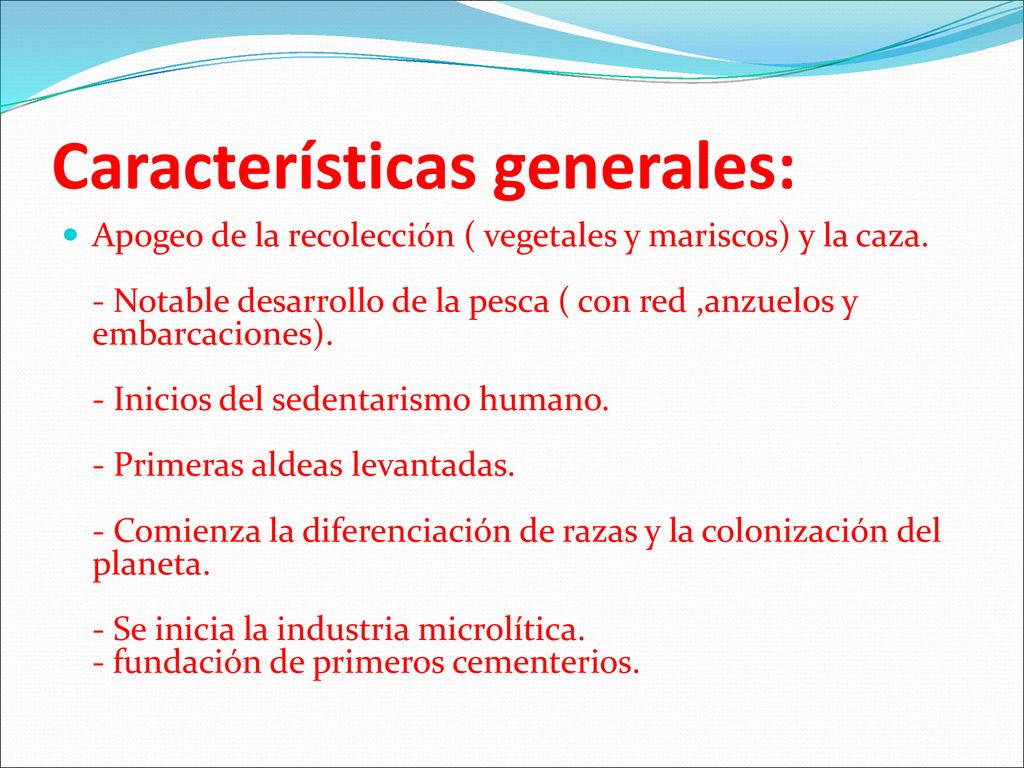 Características generales:

Apogeo de la recolección ( vegetales y mariscos) y la caza.

- Notable desarrollo de la pesca ( con red ,anzuelos y embarcaciones).

- Inicios del sedentarismo humano.

- Primeras aldeas levantadas.

- Comienza la diferenciación de razas y la colonización del planeta.

- Se inicia la industria microlítica.
- fundación de primeros cementerios.